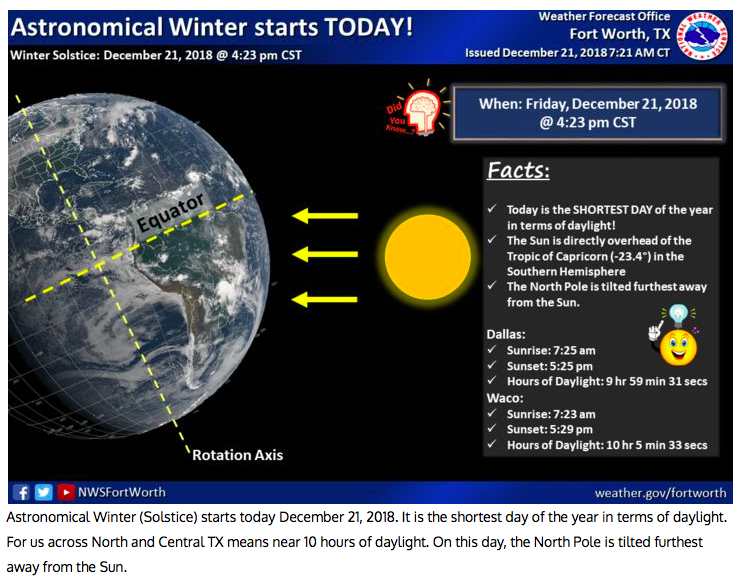 Astronomical Winter starts TODAY!

Winter Solstice: December 21, 2018 @ 4:23 pm CST

Weather Forecast Office
Fort Worth, TX
Issued December 21, 2018 7:21 AM CT

NATIONAL WEATHER SERVICE

Did You Know...?

When: Friday, December 21, 2018 @ 4:23 pm CST

Equator

Rotation Axis

Facts:

✓ Today is the SHORTEST DAY of the year in terms of daylight!
✓ The Sun is directly overhead of the Tropic of Capricorn (-23.4°) in the Southern Hemisphere
✓ The North Pole is tilted furthest away from the Sun.

Dallas:
✓ Sunrise: 7:25 am
✓ Sunset: 5:25 pm
✓ Hours of Daylight: 9 hr 59 min 31 secs
Waco:
✓ Sunrise: 7:23 am
✓ Sunset: 5:29 pm
✓ Hours of Daylight: 10 hr 5 min 33 secs

NWSFortWorth

weather.gov/fortworth

Astronomical Winter (Solstice) starts today December 21, 2018. It is the shortest day of the year in terms of daylight. For us across North and Central TX means near 10 hours of daylight. On this day, the North Pole is tilted furthest away from the Sun.